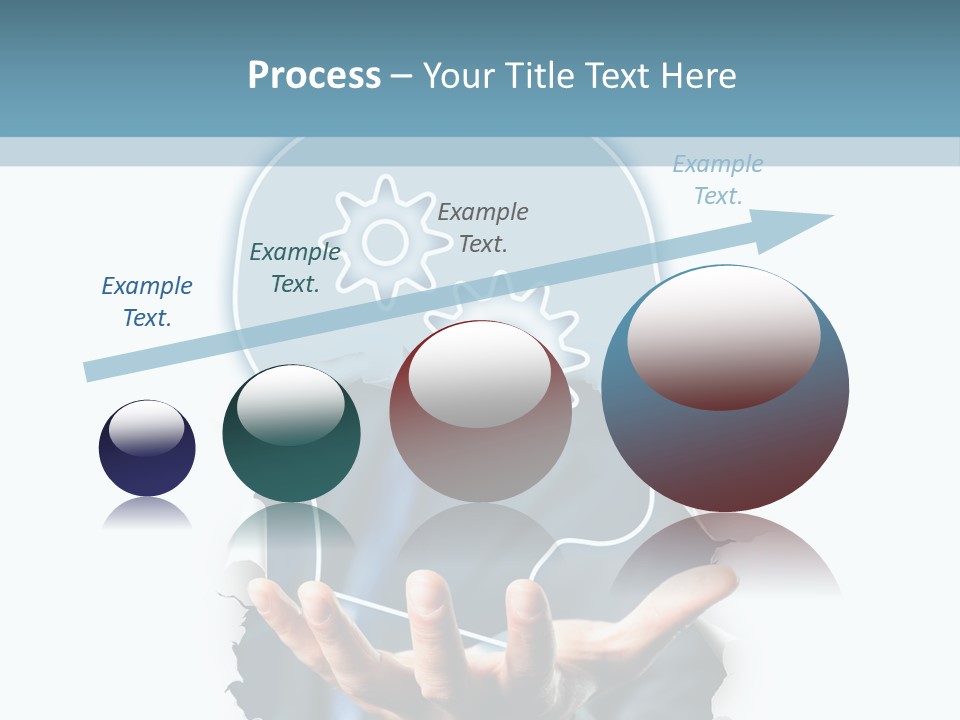 Process – Your Title Text Here

Example Text.

Example Text.

Example Text.

Example Text.